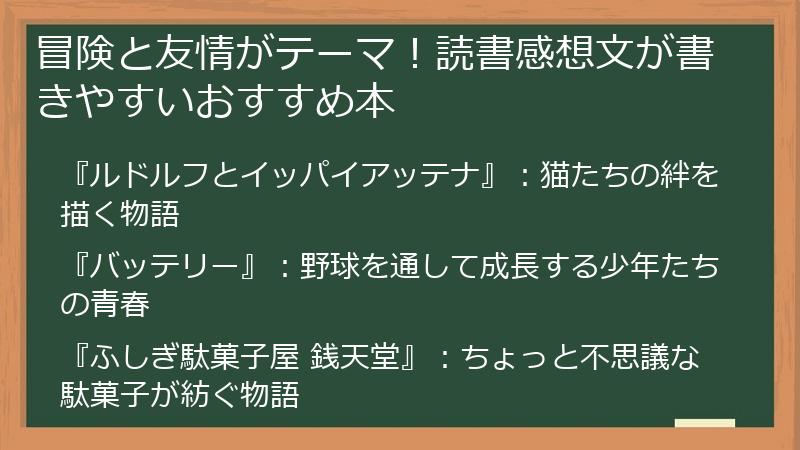 冒険と友情がテーマ！読書感想文が書きやすいおすすめ本

『ルドルフとイッパイアッテナ』：猫たちの絆を描く物語

『バッテリー』：野球を通して成長する少年たちの青春

『ふしぎ駄菓子屋 銭天堂』：ちょっと不思議な駄菓子が紡ぐ物語